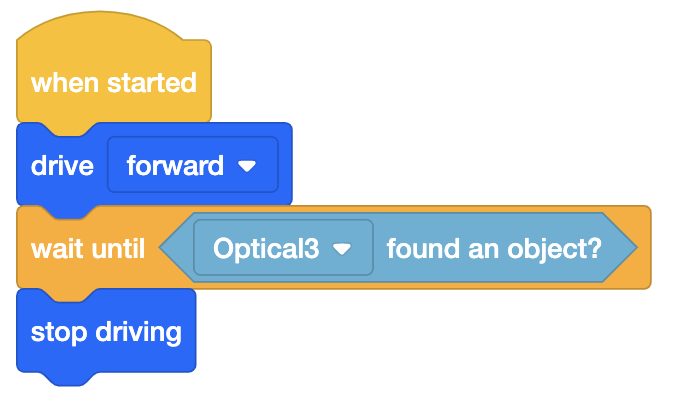 when started

drive forward

wait until Optical3 found an object?

stop driving